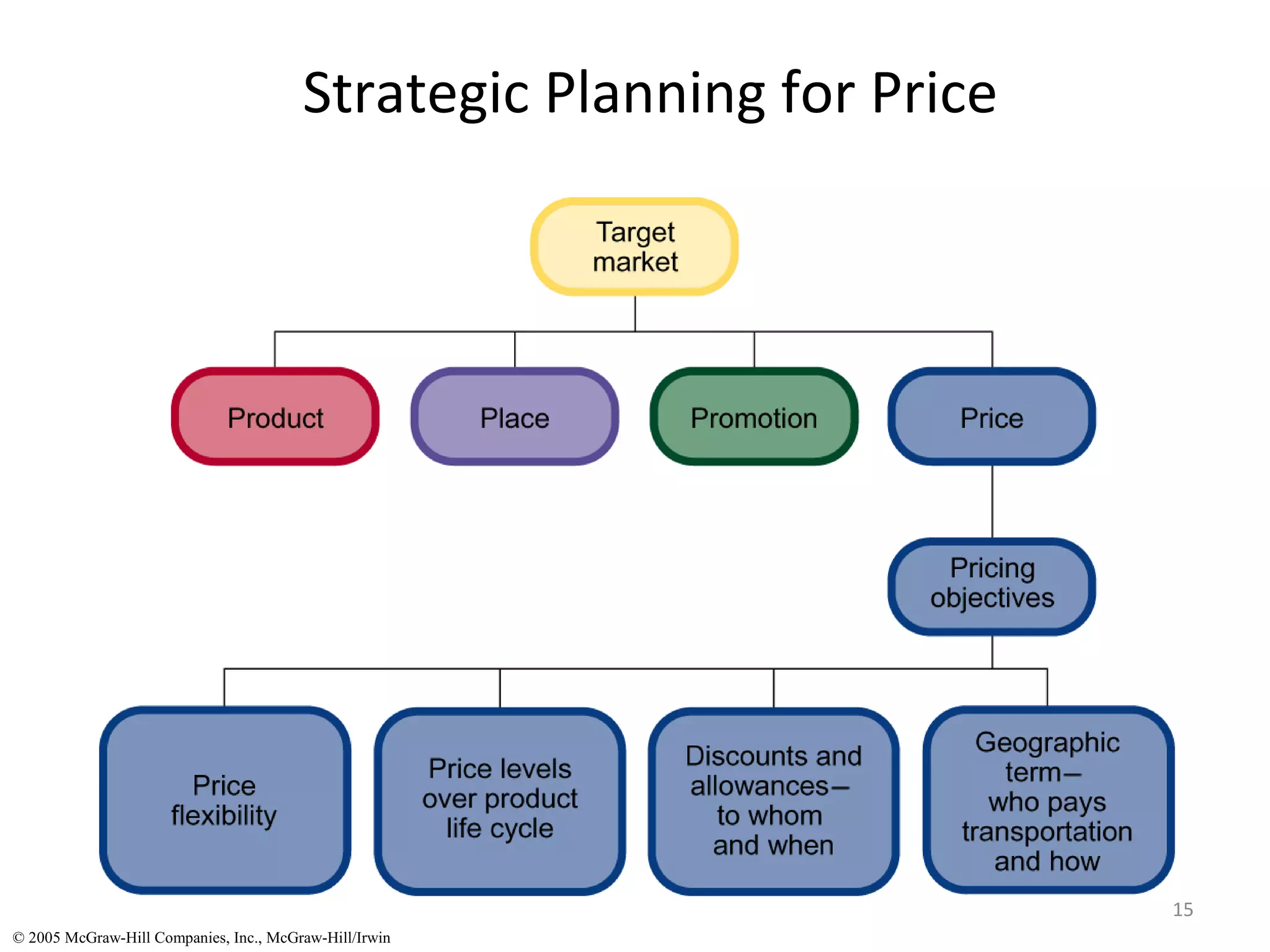 Strategic Planning for Price

Target market

Product

Place

Promotion

Price

Pricing objectives

Price flexibility

Price levels over product life cycle

Discounts and allowances— to whom and when

Geographic term— who pays transportation and how

15

© 2005 McGraw-Hill Companies, Inc., McGraw-Hill/Irwin